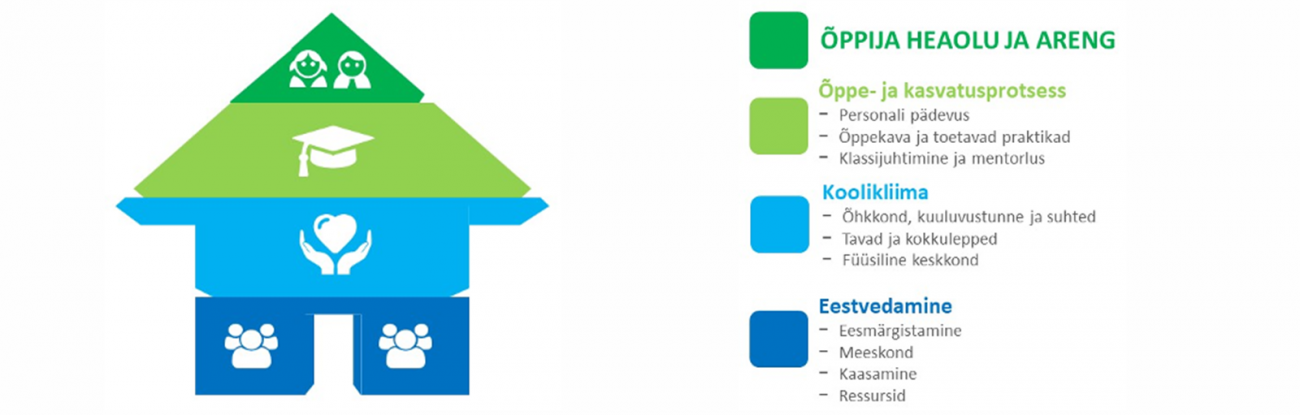 ÕPPIJA HEAOLU JA ARENG

Õppe- ja kasvatusprotsess
- Personali pädevus
- Õppekava ja toetavad praktikad
- Klassijuhtimine ja mentorlus

Koolikliima
- Õhkkond, kuuluvustunne ja suhted
- Tavad ja kokkulepped
- Füüsiline keskkond

Eestvedamine
- Eesmärgistamine
- Meeskond
- Kaasamine
- Ressursid